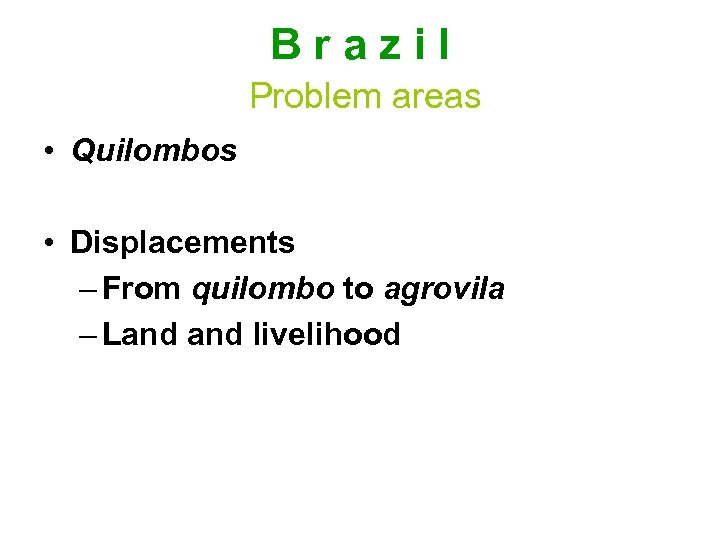 B r a z i l
Problem areas

• Quilombos

• Displacements
– From quilombo to agrovila
– Land and livelihood